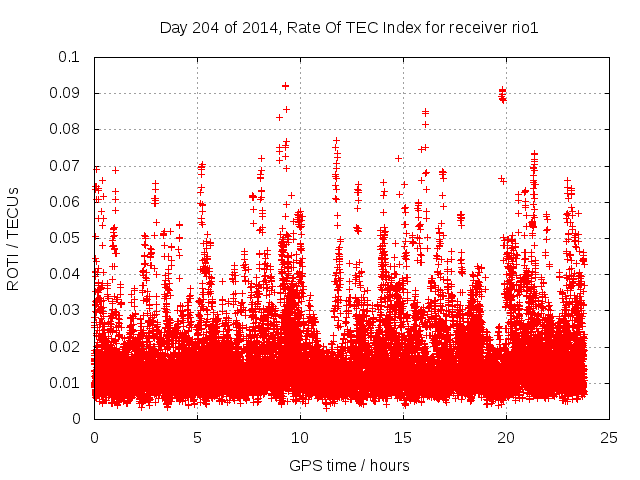 Day 204 of 2014, Rate Of TEC Index for receiver rio1

ROTI / TECUs

0.1
0.09
0.08
0.07
0.06
0.05
0.04
0.03
0.02
0.01
0

0
5
10
15
20
25

GPS time / hours